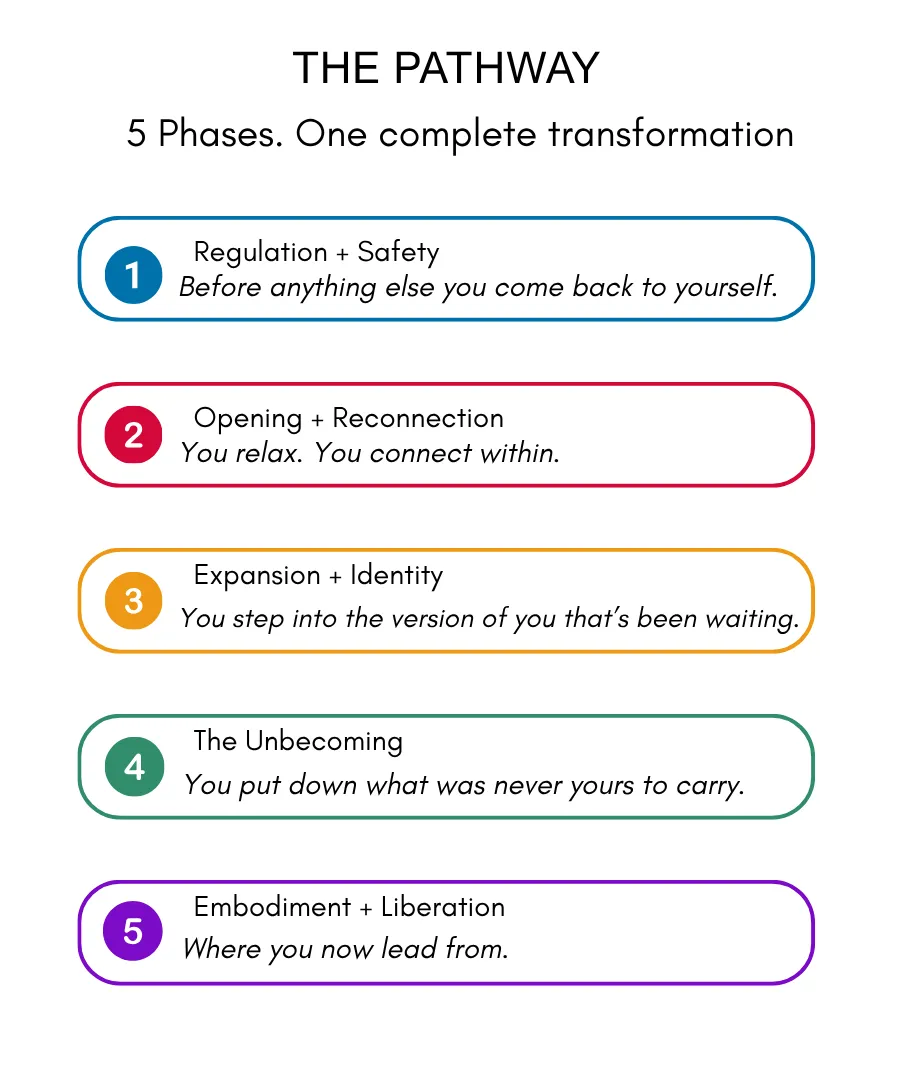 THE PATHWAY

5 Phases. One complete transformation

1 Regulation + Safety
Before anything else you come back to yourself.

2 Opening + Reconnection
You relax. You connect within.

3 Expansion + Identity
You step into the version of you that's been waiting.

4 The Unbecoming
You put down what was never yours to carry.

5 Embodiment + Liberation
Where you now lead from.